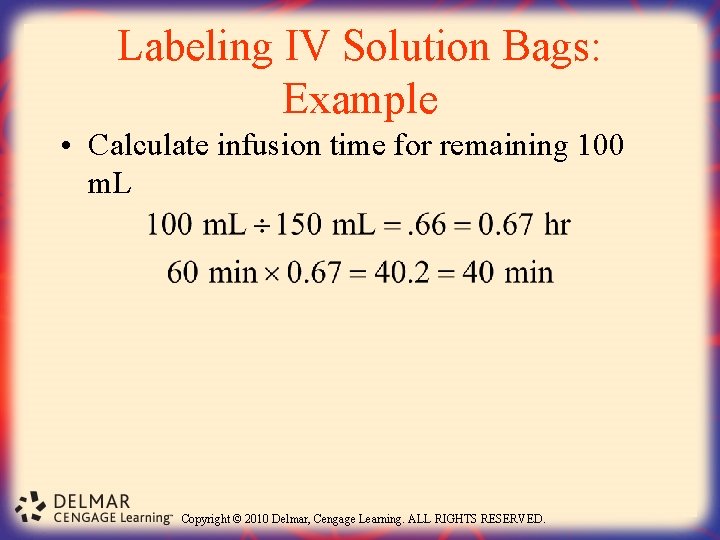 Labeling IV Solution Bags: Example

• Calculate infusion time for remaining 100 mL

$100 \text{ mL} \div 150 \text{ mL} = .66 = 0.67 \text{ hr}$

$60 \text{ min} \times 0.67 = 40.2 = 40 \text{ min}$

DELMAR
CENGAGE Learning™ Copyright © 2010 Delmar, Cengage Learning. ALL RIGHTS RESERVED.